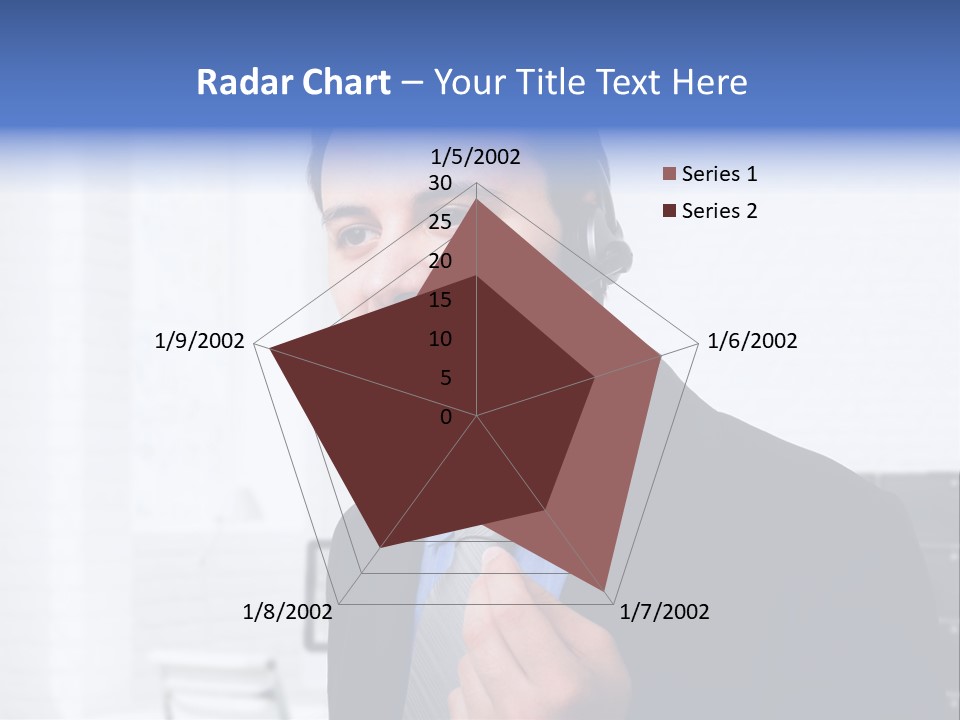 Radar Chart – Your Title Text Here

1/5/2002
30
25
20
15
10
5
0
1/6/2002
1/7/2002
1/8/2002
1/9/2002

Series 1
Series 2